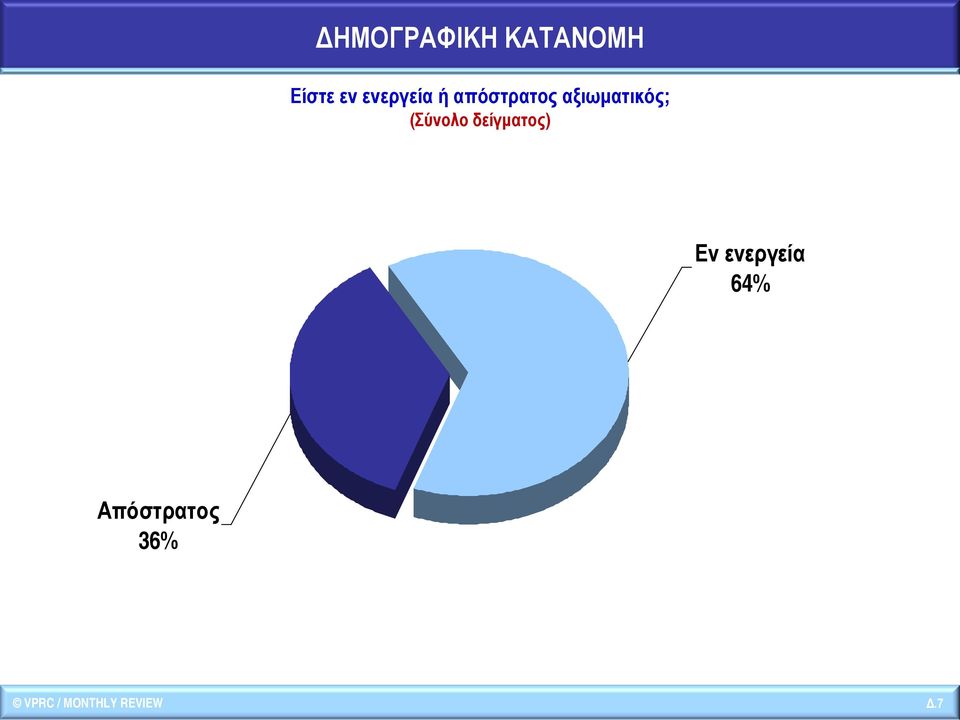 ΔΗΜΟΓΡΑΦΙΚΗ ΚΑΤΑΝΟΜΗ

Είστε εν ενεργεία ή απόστρατος αξιωματικός;
(Σύνολο δείγματος)

Εν ενεργεία
64%

Απόστρατος
36%

© VPRC / MONTHLY REVIEW

Δ.7